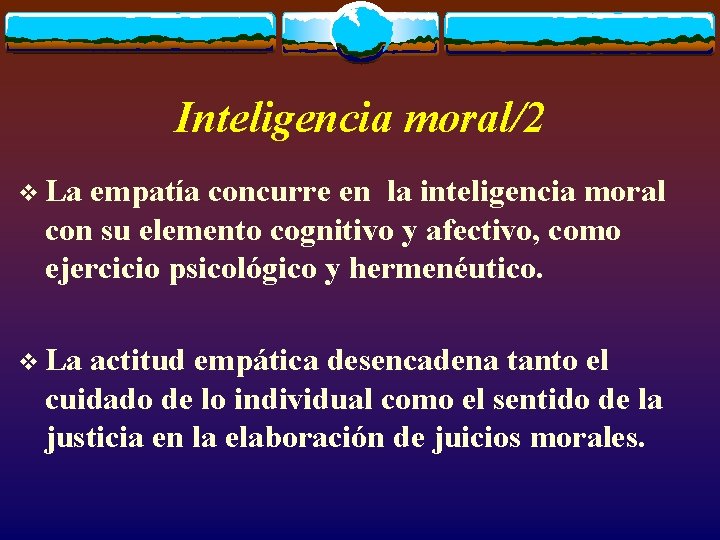 Inteligencia moral/2

❖ La empatía concurre en la inteligencia moral con su elemento cognitivo y afectivo, como ejercicio psicológico y hermenéutico.

❖ La actitud empática desencadena tanto el cuidado de lo individual como el sentido de la justicia en la elaboración de juicios morales.